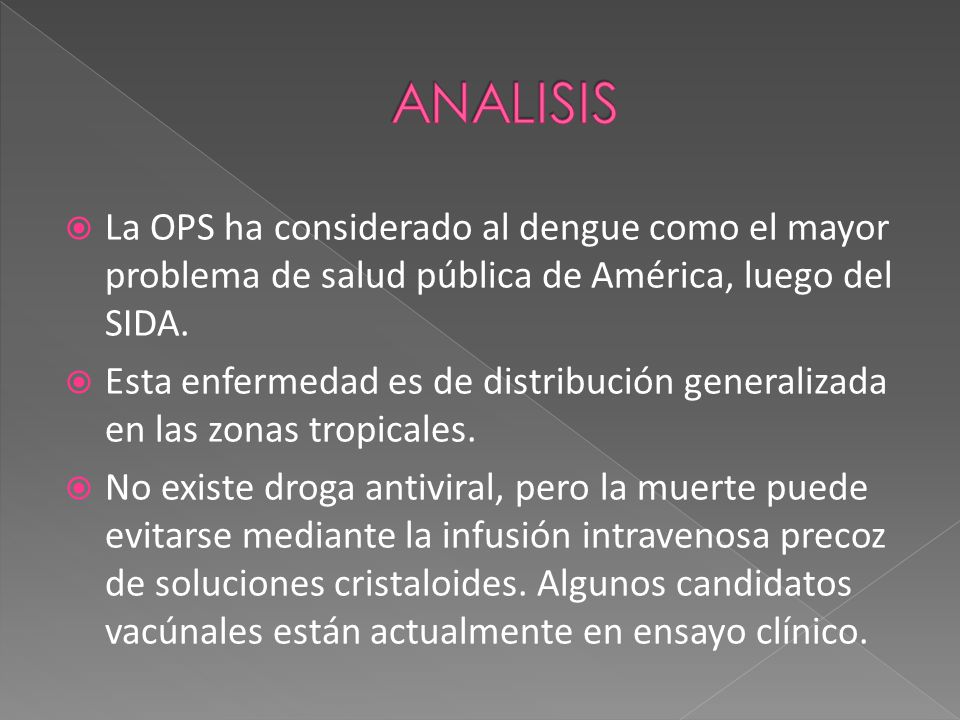 ANALISIS

La OPS ha considerado al dengue como el mayor problema de salud pública de América, luego del SIDA.

Esta enfermedad es de distribución generalizada en las zonas tropicales.

No existe droga antiviral, pero la muerte puede evitarse mediante la infusión intravenosa precoz de soluciones cristaloides. Algunos candidatos vacúnales están actualmente en ensayo clínico.